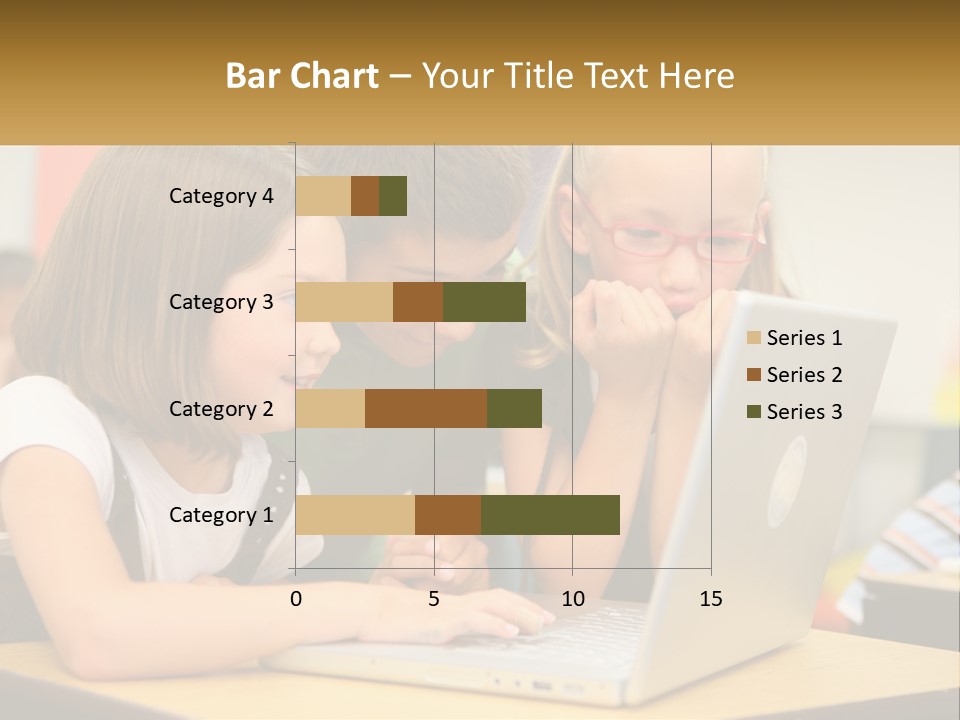 Bar Chart – Your Title Text Here

Category 4
Category 3
Category 2
Category 1

0
5
10
15

Series 1
Series 2
Series 3